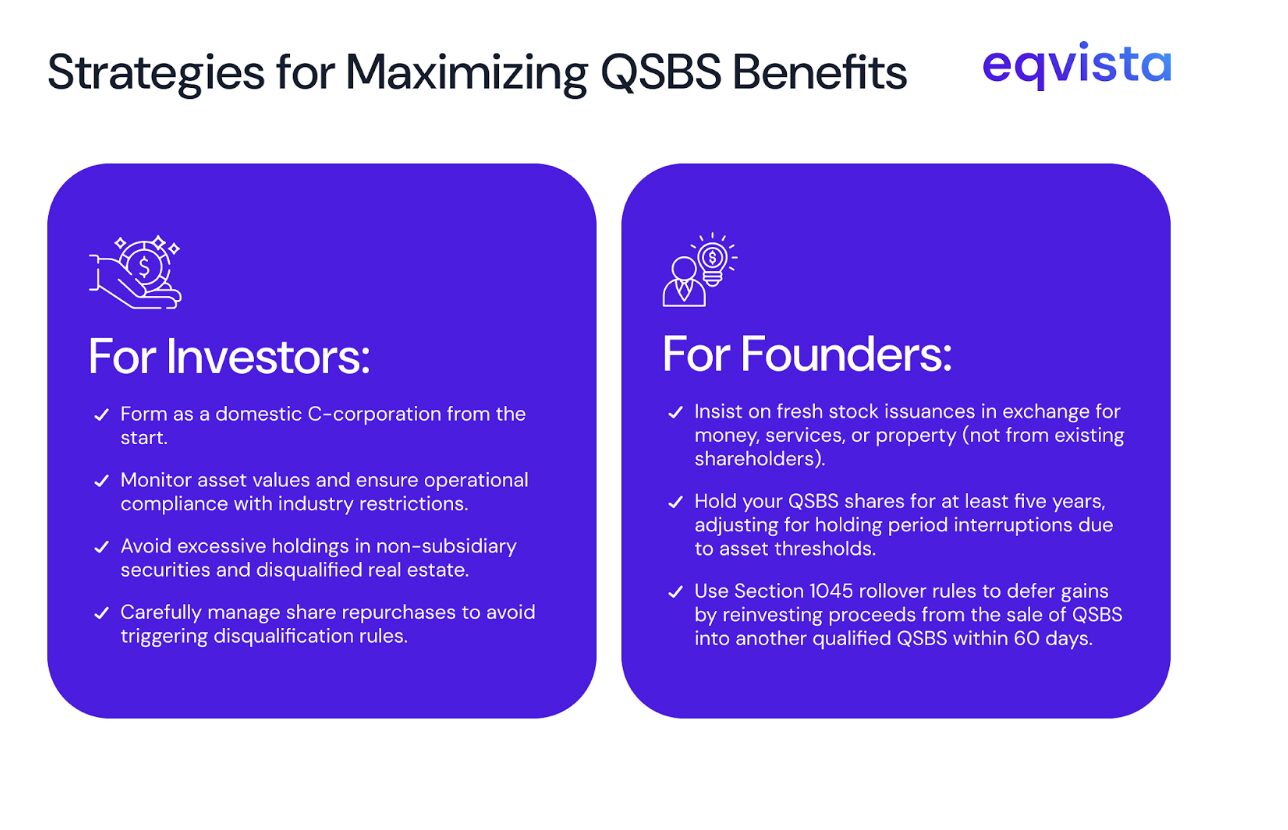 Strategies for Maximizing QSBS Benefits

eqvista

For Investors:

✓ Form as a domestic C-corporation from the start.

✓ Monitor asset values and ensure operational compliance with industry restrictions.

✓ Avoid excessive holdings in non-subsidiary securities and disqualified real estate.

✓ Carefully manage share repurchases to avoid triggering disqualification rules.

For Founders:

✓ Insist on fresh stock issuances in exchange for money, services, or property (not from existing shareholders).

✓ Hold your QSBS shares for at least five years, adjusting for holding period interruptions due to asset thresholds.

✓ Use Section 1045 rollover rules to defer gains by reinvesting proceeds from the sale of QSBS into another qualified QSBS within 60 days.